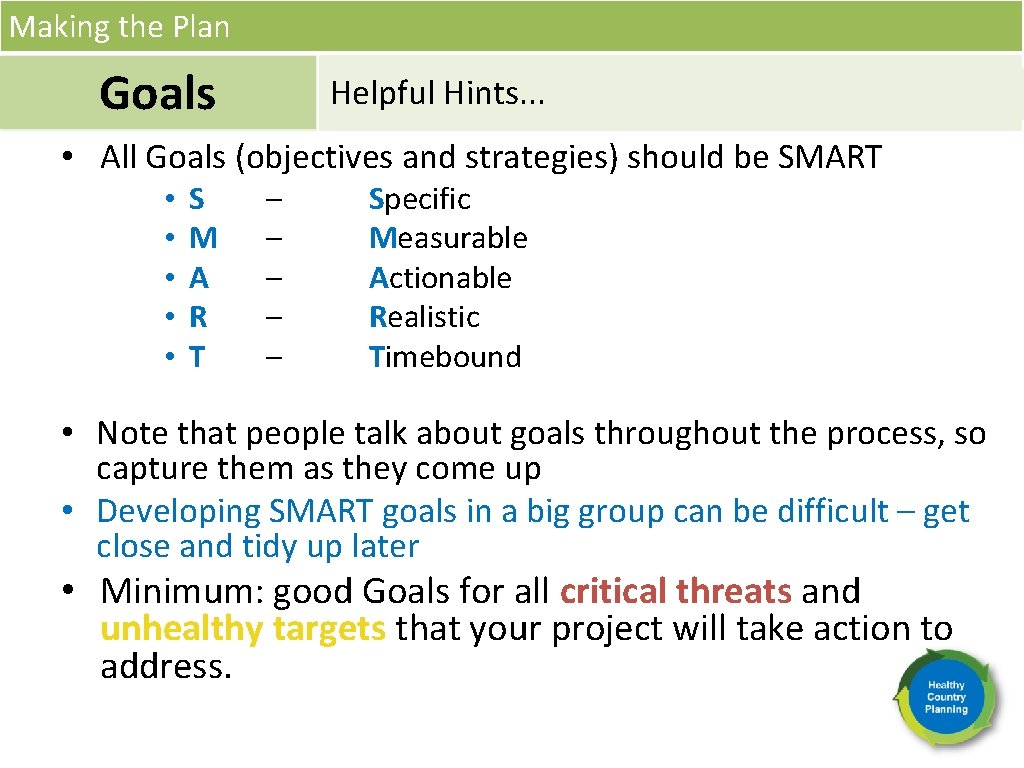 Making the Plan

Goals

Helpful Hints...

• All Goals (objectives and strategies) should be SMART
• S – Specific
• M – Measurable
• A – Actionable
• R – Realistic
• T – Timebound

• Note that people talk about goals throughout the process, so capture them as they come up
• Developing SMART goals in a big group can be difficult – get close and tidy up later
• Minimum: good Goals for all critical threats and unhealthy targets that your project will take action to address.

Healthy Country Planning